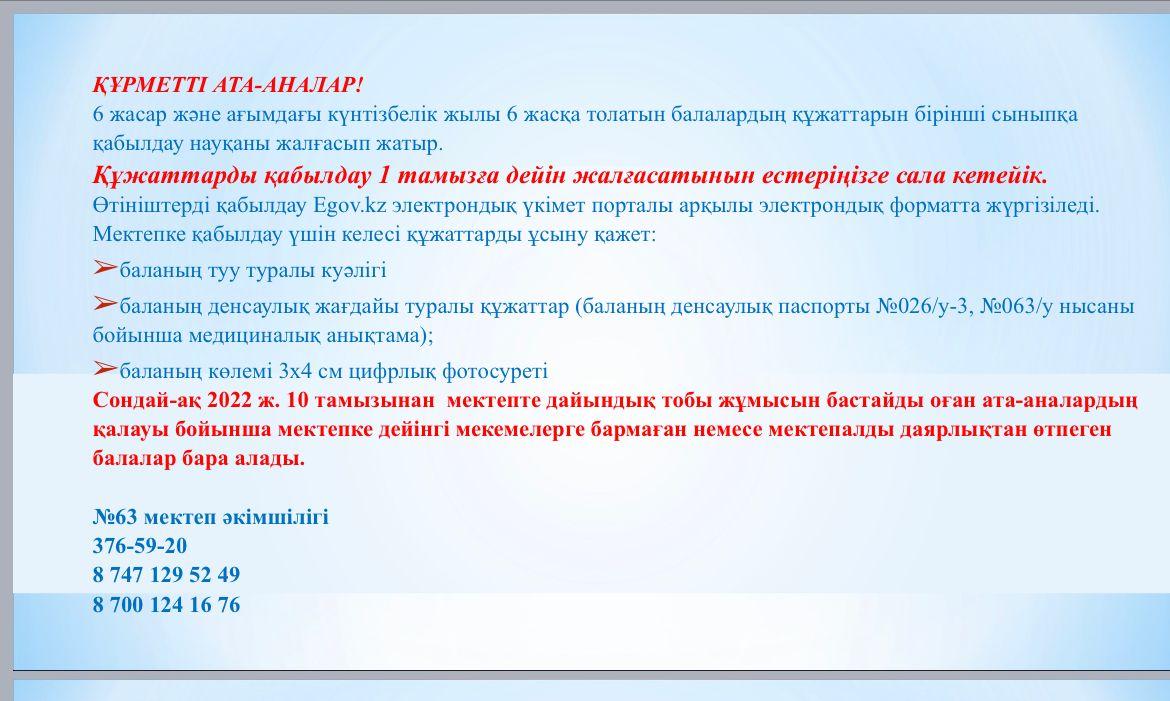 ҚҰРМЕТТІ АТА-АНАЛАР!
6 жасар және ағымдағы күнтізбелік жылы 6 жасқа толатын балалардың құжаттарын бірінші сыныпқа қабылдау науқаны жалғасып жатыр.
Құжаттарды қабылдау 1 тамызға дейін жалғасатынын естеріңізге сала кетейік.
Өтініштерді қабылдау Egov.kz электрондық үкімет порталы арқылы электрондық форматта жүргізіледі.
Мектепке қабылдау үшін келесі құжаттарды ұсыну қажет:
➢баланың туу туралы куәлігі
➢баланың денсаулық жағдайы туралы құжаттар (баланың денсаулық паспорты №026/у-3, №063/у нысаны бойынша медициналық анықтама);
➢баланың көлемі 3х4 см цифрлық фотосуреті
Сондай-ақ 2022 ж. 10 тамызынан мектепте дайындық тобы жұмысын бастайды оған ата-аналардың қалауы бойынша мектепке дейінгі мекемелерге бармаған немесе мектепалды даярлықтан өтпеген балалар бара алады.

№63 мектеп әкімшілігі
376-59-20
8 747 129 52 49
8 700 124 16 76